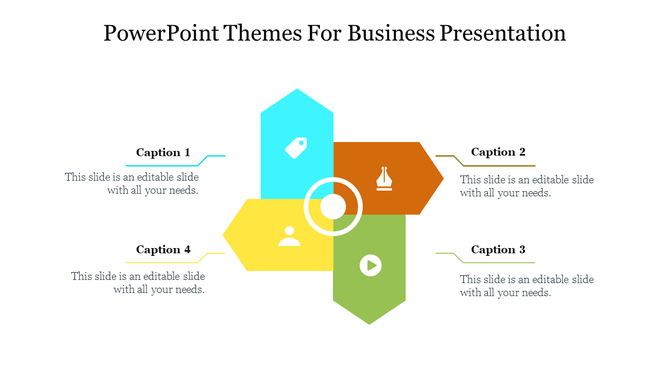 PowerPoint Themes For Business Presentation

Caption 1

This slide is an editable slide with all your needs.

Caption 2

This slide is an editable slide with all your needs.

Caption 4

This slide is an editable slide with all your needs.

Caption 3

This slide is an editable slide with all your needs.